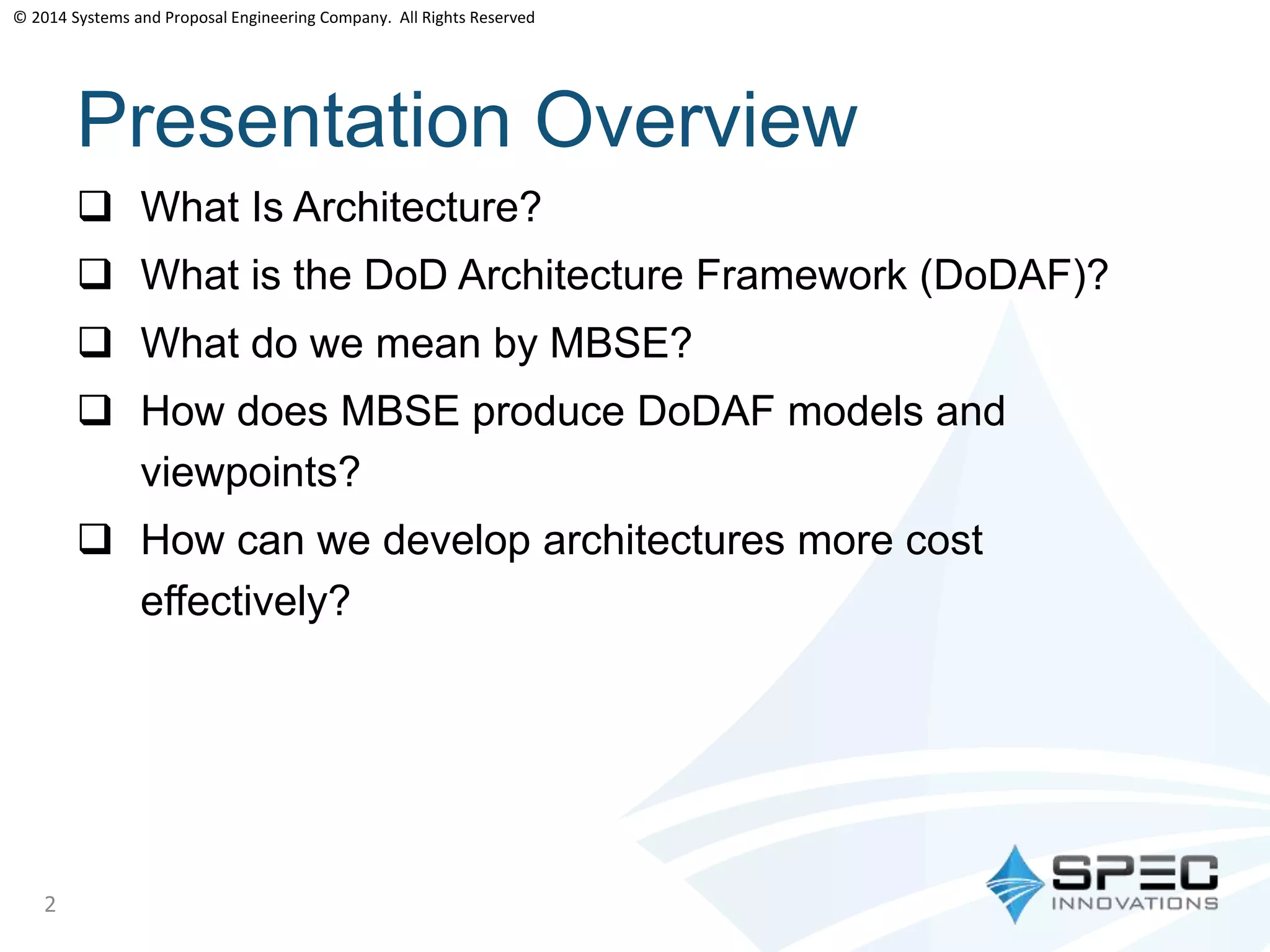 © 2014 Systems and Proposal Engineering Company. All Rights Reserved

Presentation Overview

❑ What Is Architecture?

❑ What is the DoD Architecture Framework (DoDAF)?

❑ What do we mean by MBSE?

❑ How does MBSE produce DoDAF models and viewpoints?

❑ How can we develop architectures more cost effectively?

2

SPEC INNOVATIONS